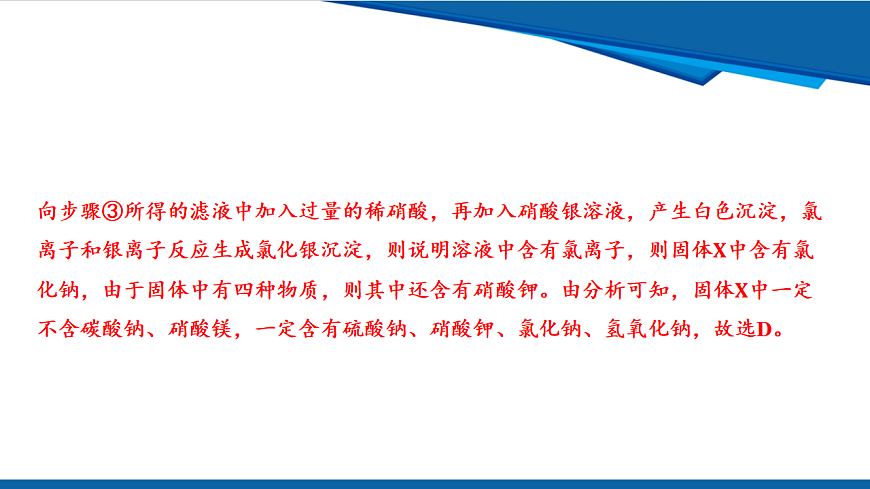 向步骤③所得的滤液中加入过量的稀硝酸，再加入硝酸银溶液，产生白色沉淀，氯离子和银离子反应生成氯化银沉淀，则说明溶液中含有氯离子，则固体X中含有氯化钠，由于固体中有四种物质，则其中还含有硝酸钾。由分析可知，固体X中一定不含碳酸钠、硝酸镁，一定含有硫酸钠、硝酸钾、氯化钠、氢氧化钠，故选D。